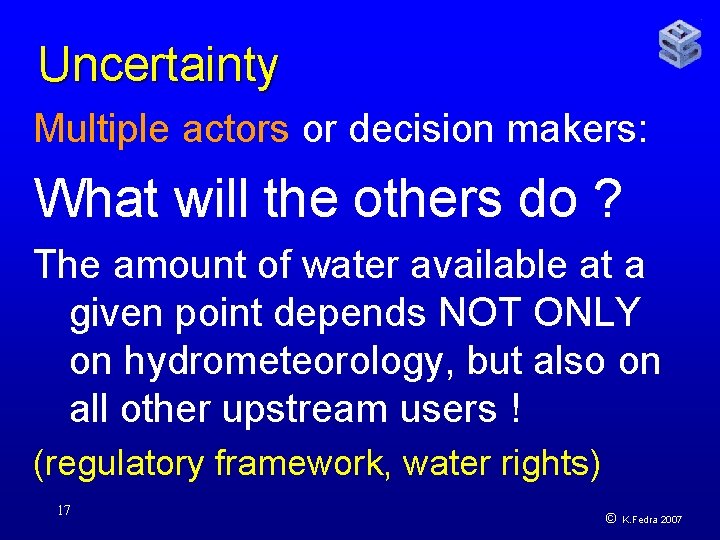 Uncertainty

Multiple actors or decision makers:

What will the others do ?

The amount of water available at a given point depends NOT ONLY on hydrometeorology, but also on all other upstream users !

(regulatory framework, water rights)

17

© K.Fedra 2007